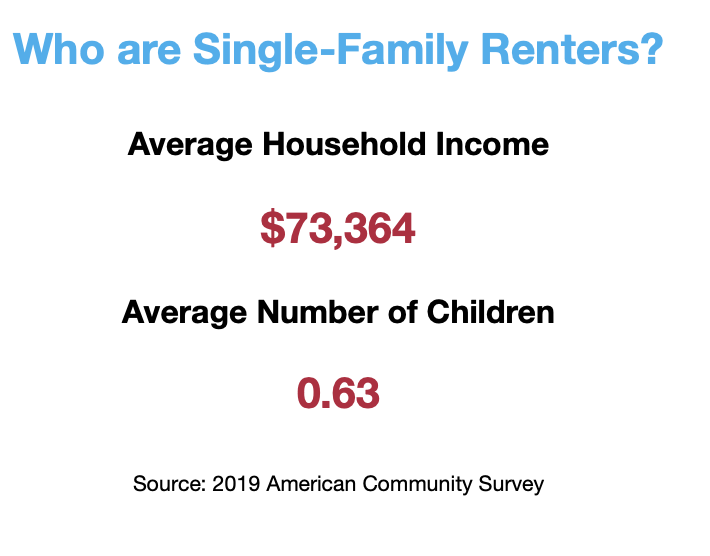 Who are Single-Family Renters?

Average Household Income

\$73,364

Average Number of Children

0.63

Source: 2019 American Community Survey